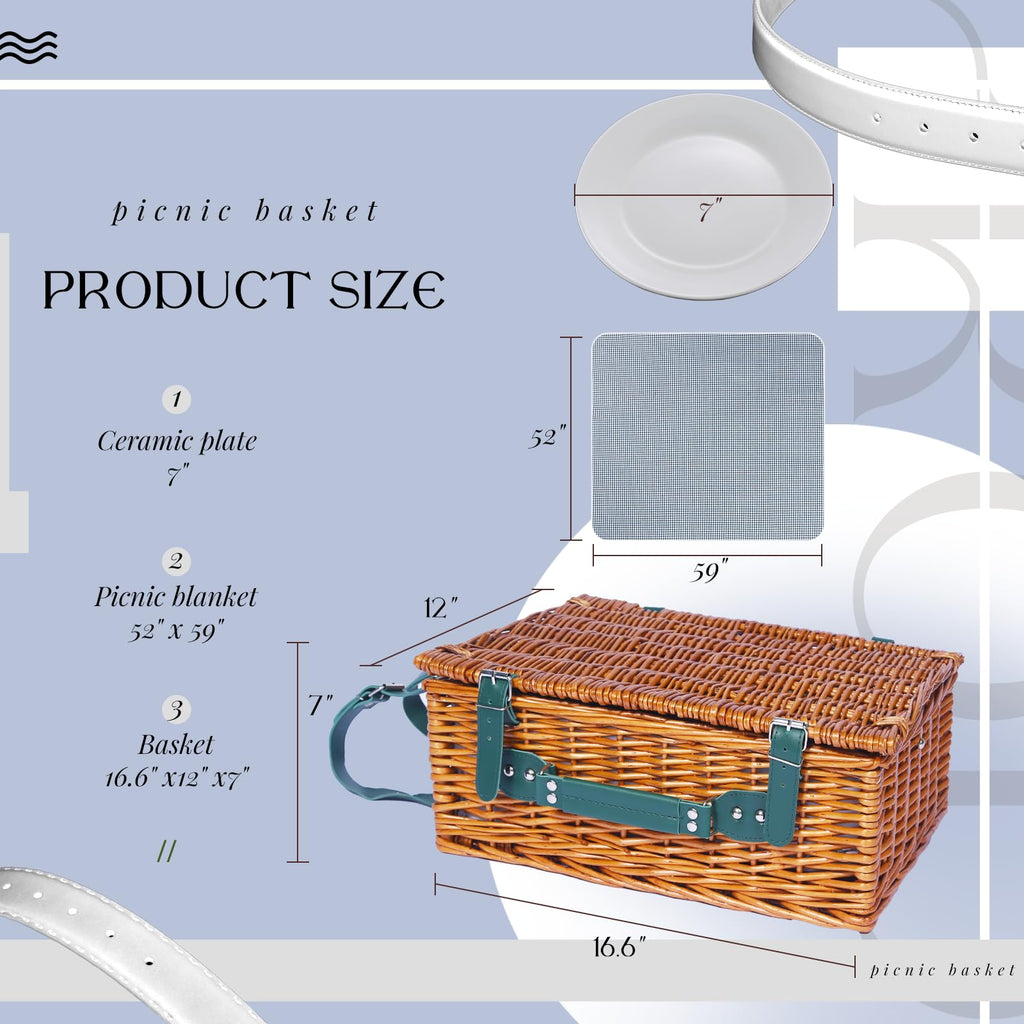 picnic basket

PRODUCT SIZE

1
Ceramic plate
7"

2
Picnic blanket
52" x 59"

3
Basket
16.6" x12" x7"

//

7"

52"

59"

12"

7"

16.6"

picnic basket